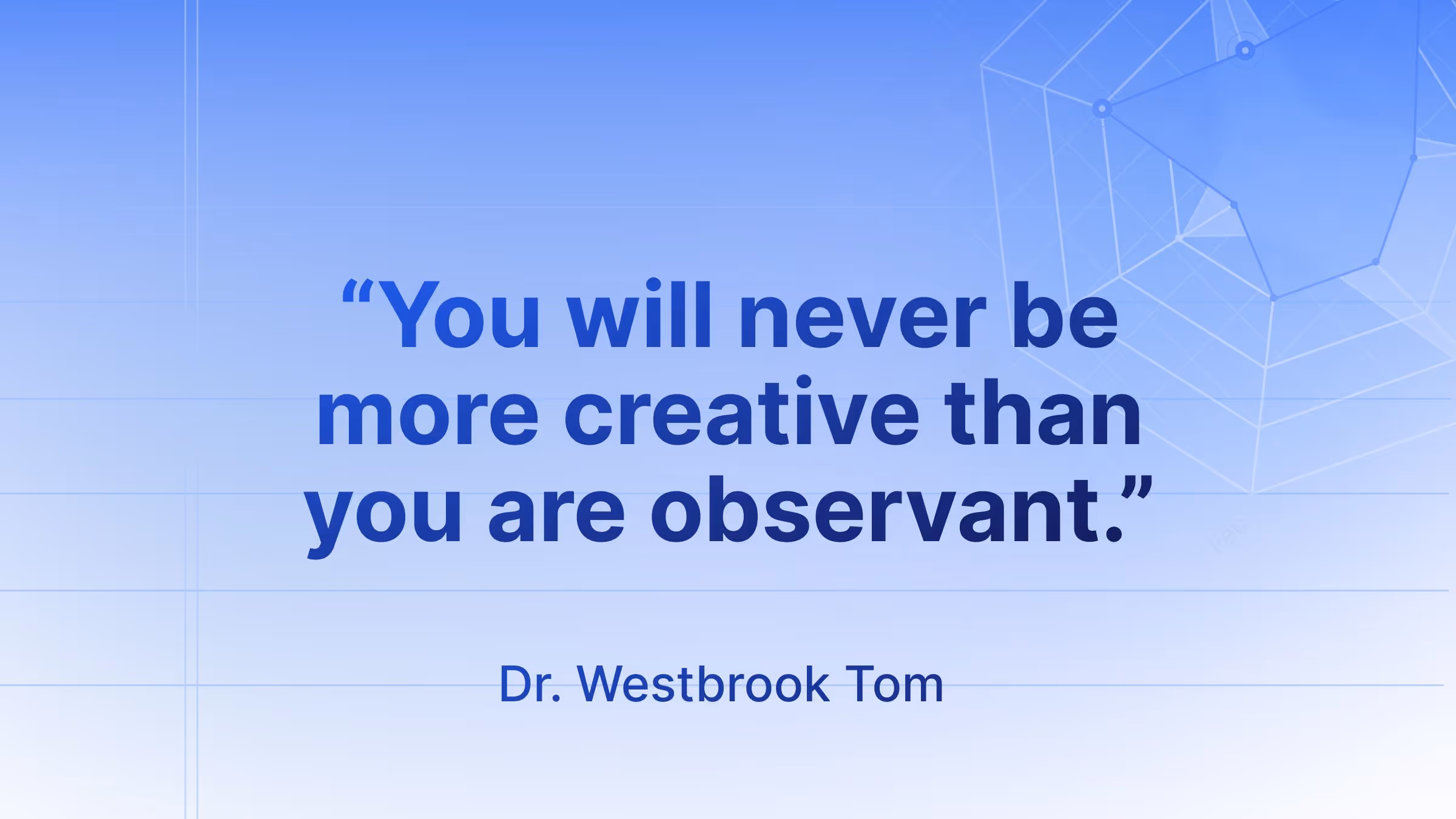 “You will never be more creative than you are observant.”

Dr. Westbrook Tom